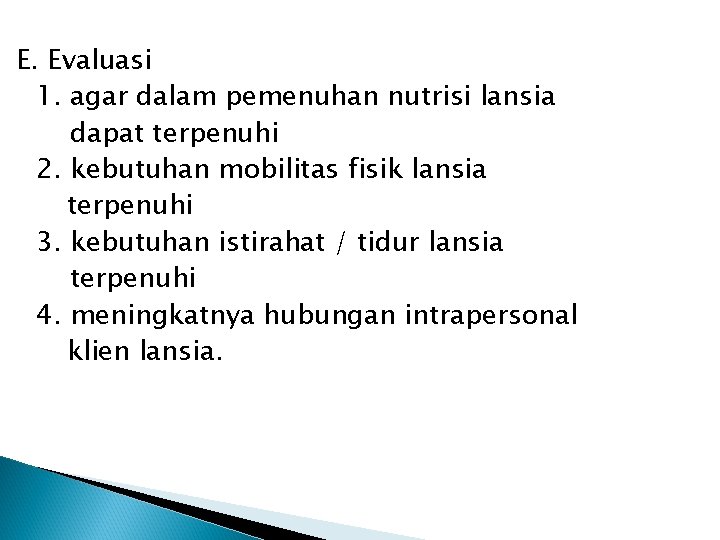 E. Evaluasi

1. agar dalam pemenuhan nutrisi lansia dapat terpenuhi
2. kebutuhan mobilitas fisik lansia terpenuhi
3. kebutuhan istirahat / tidur lansia terpenuhi
4. meningkatnya hubungan intrapersonal klien lansia.